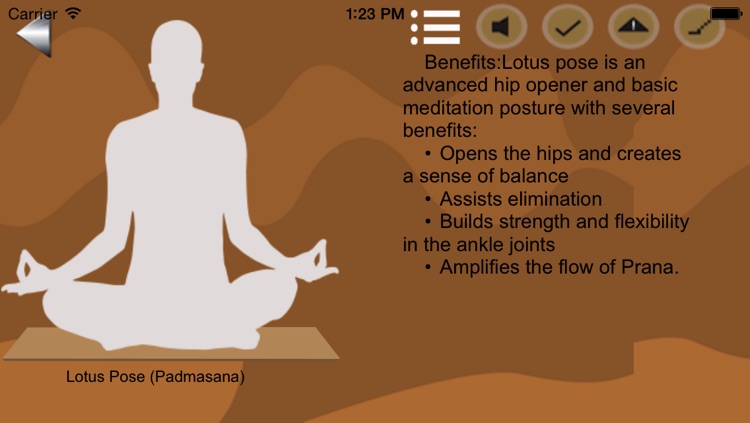 Carrier 1:23 PM

Benefits:Lotus pose is an advanced hip opener and basic meditation posture with several benefits:

• Opens the hips and creates a sense of balance

• Assists elimination

• Builds strength and flexibility in the ankle joints

• Amplifies the flow of Prana.

Lotus Pose (Padmasana)